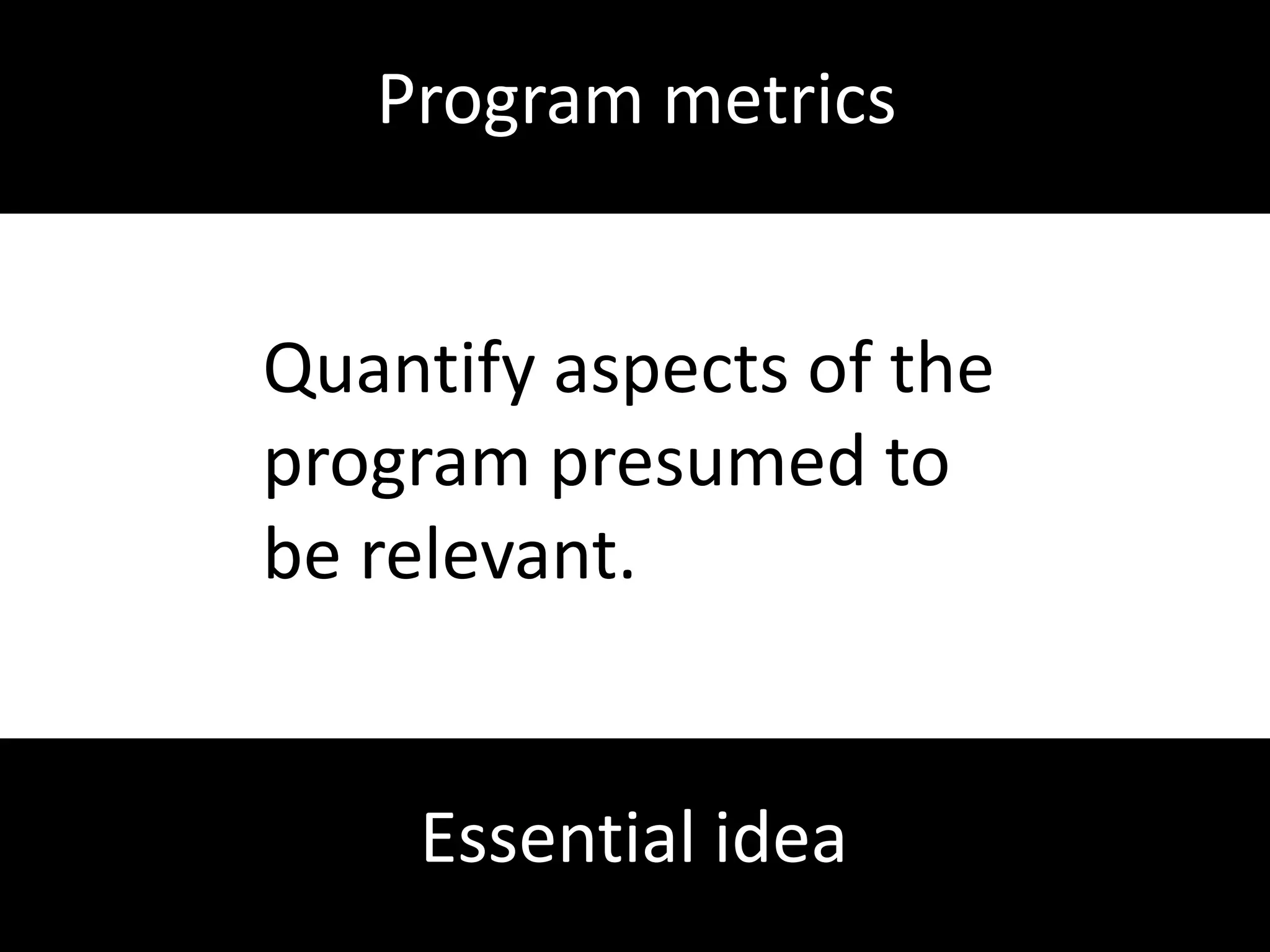 Program metrics

Quantify aspects of the program presumed to be relevant.

Essential idea